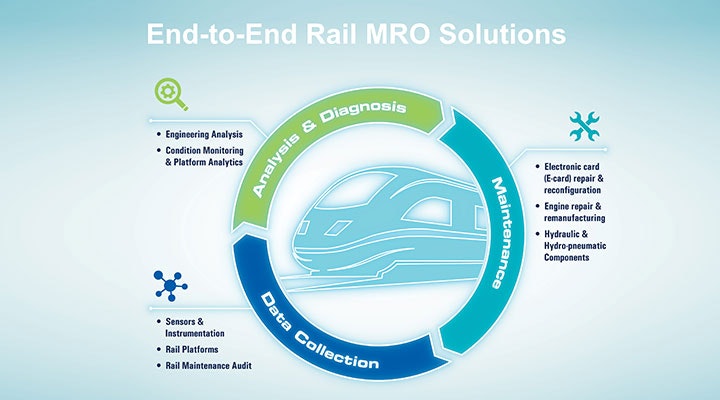 End-to-End Rail MRO Solutions

Analysis & Diagnosis

• Engineering Analysis
• Condition Monitoring & Platform Analytics

Maintenance

• Electronic card (E-card) repair & reconfiguration
• Engine repair & remanufacturing
• Hydraulic & Hydro-pneumatic Components

Data Collection

• Sensors & Instrumentation
• Rail Platforms
• Rail Maintenance Audit